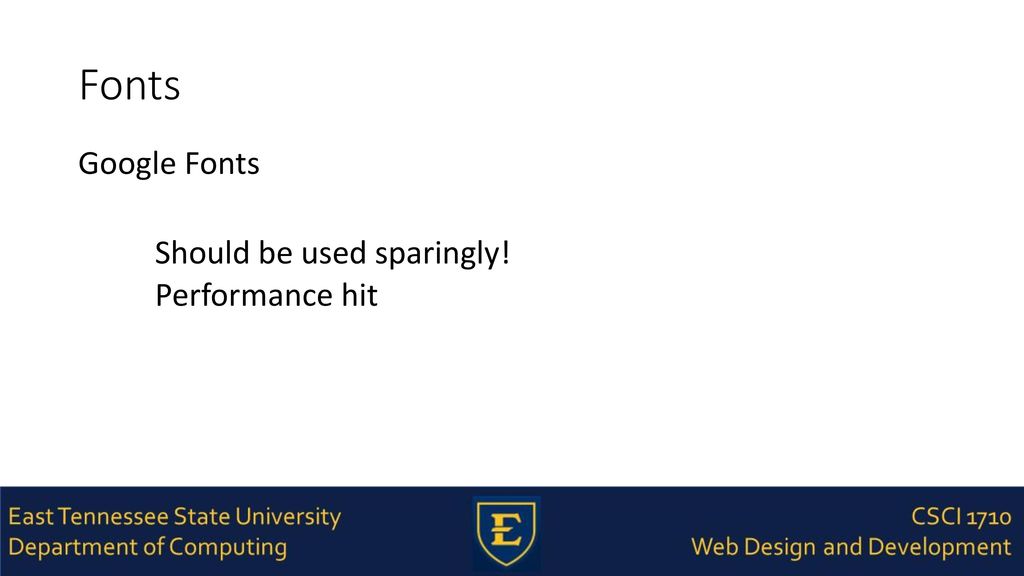 Fonts

Google Fonts

Should be used sparingly!
Performance hit

East Tennessee State University
Department of Computing

E

CSCI 1710
Web Design and Development